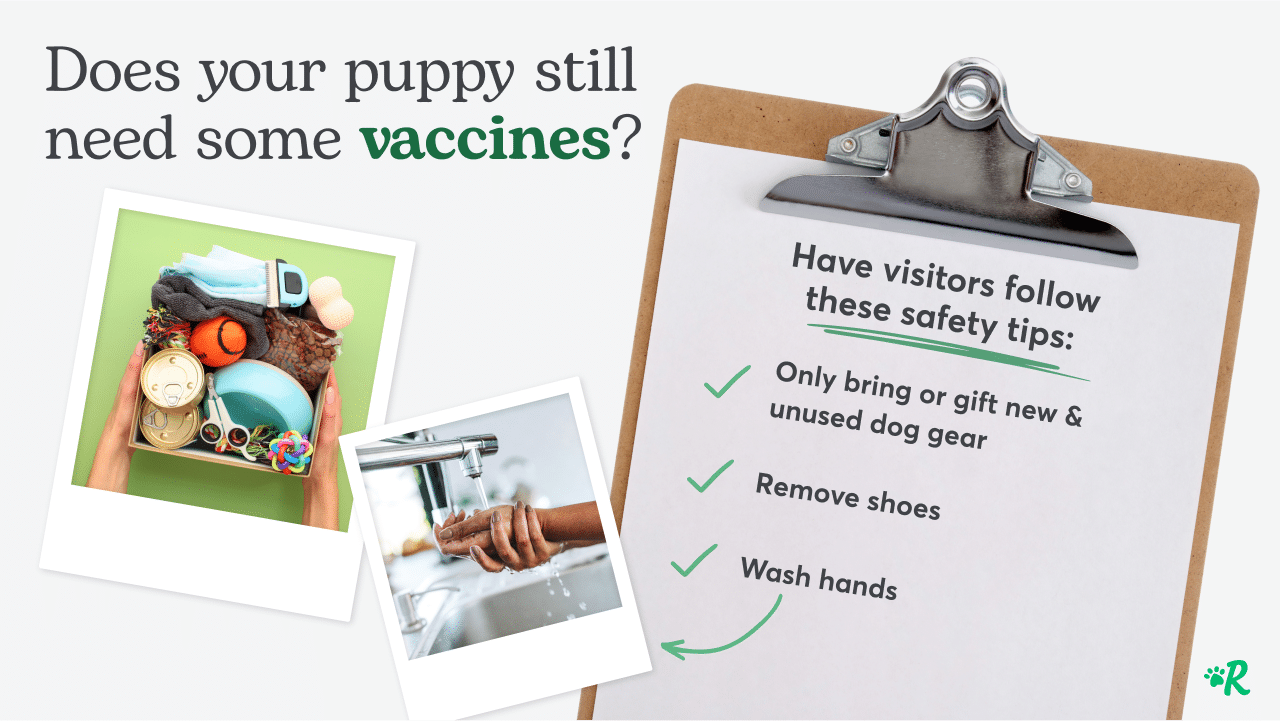 Does your puppy still need some vaccines?

Have visitors follow these safety tips:

Only bring or gift new & unused dog gear

Remove shoes

Wash hands

R